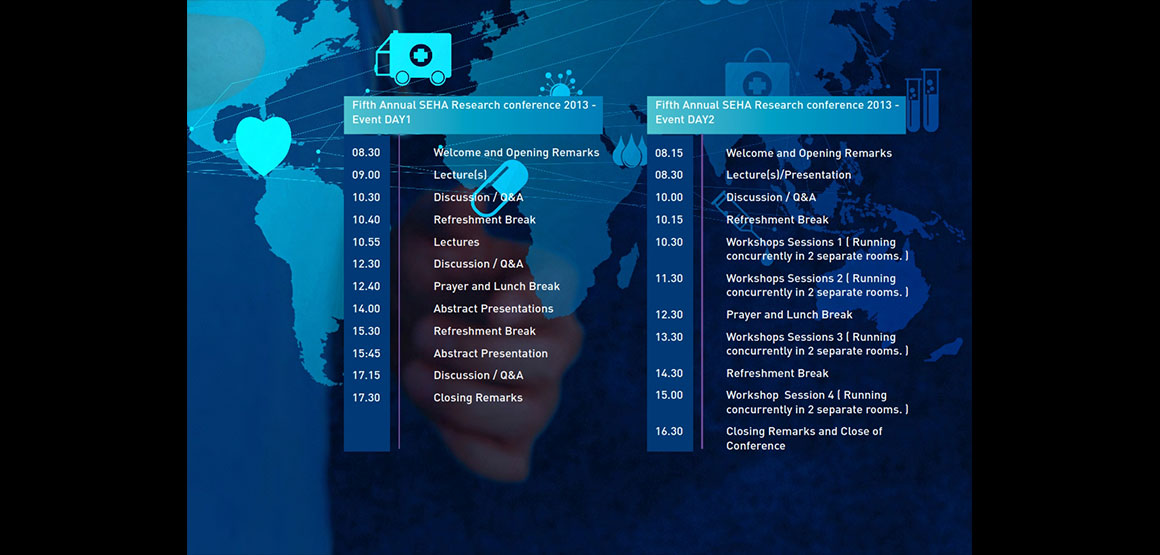 Fifth Annual SEHA Research conference 2013 - Event DAY1

| | |
|---|---|
| 08.30 | Welcome and Opening Remarks |
| 09.00 | Lecture(s) |
| 10.30 | Discussion / Q&A |
| 10.40 | Refreshment Break |
| 10.55 | Lectures |
| 12.30 | Discussion / Q&A |
| 12.40 | Prayer and Lunch Break |
| 14.00 | Abstract Presentations |
| 15.30 | Refreshment Break |
| 15:45 | Abstract Presentation |
| 17.15 | Discussion / Q&A |
| 17.30 | Closing Remarks |

Fifth Annual SEHA Research conference 2013 - Event DAY2

| | |
|---|---|
| 08.15 | Welcome and Opening Remarks |
| 08.30 | Lecture(s)/Presentation |
| 10.00 | Discussion / Q&A |
| 10.15 | Refreshment Break |
| 10.30 | Workshops Sessions 1 ( Running concurrently in 2 separate rooms. ) |
| 11.30 | Workshops Sessions 2 ( Running concurrently in 2 separate rooms. ) |
| 12.30 | Prayer and Lunch Break |
| 13.30 | Workshops Sessions 3 ( Running concurrently in 2 separate rooms. ) |
| 14.30 | Refreshment Break |
| 15.00 | Workshop Session 4 ( Running concurrently in 2 separate rooms. ) |
| 16.30 | Closing Remarks and Close of Conference |